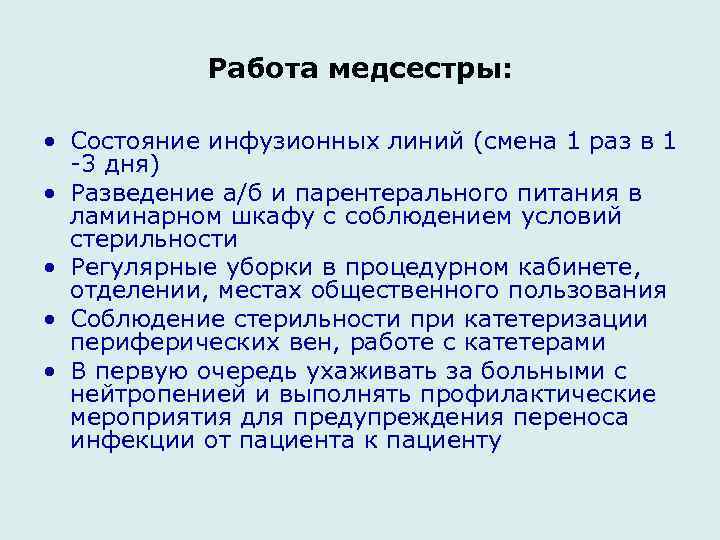 Работа медсестры:

• Состояние инфузионных линий (смена 1 раз в 1 -3 дня)
• Разведение а/б и парентерального питания в ламинарном шкафу с соблюдением условий стерильности
• Регулярные уборки в процедурном кабинете, отделении, местах общественного пользования
• Соблюдение стерильности при катетеризации периферических вен, работе с катетерами
• В первую очередь ухаживать за больными с нейтропенией и выполнять профилактические мероприятия для предупреждения переноса инфекции от пациента к пациенту